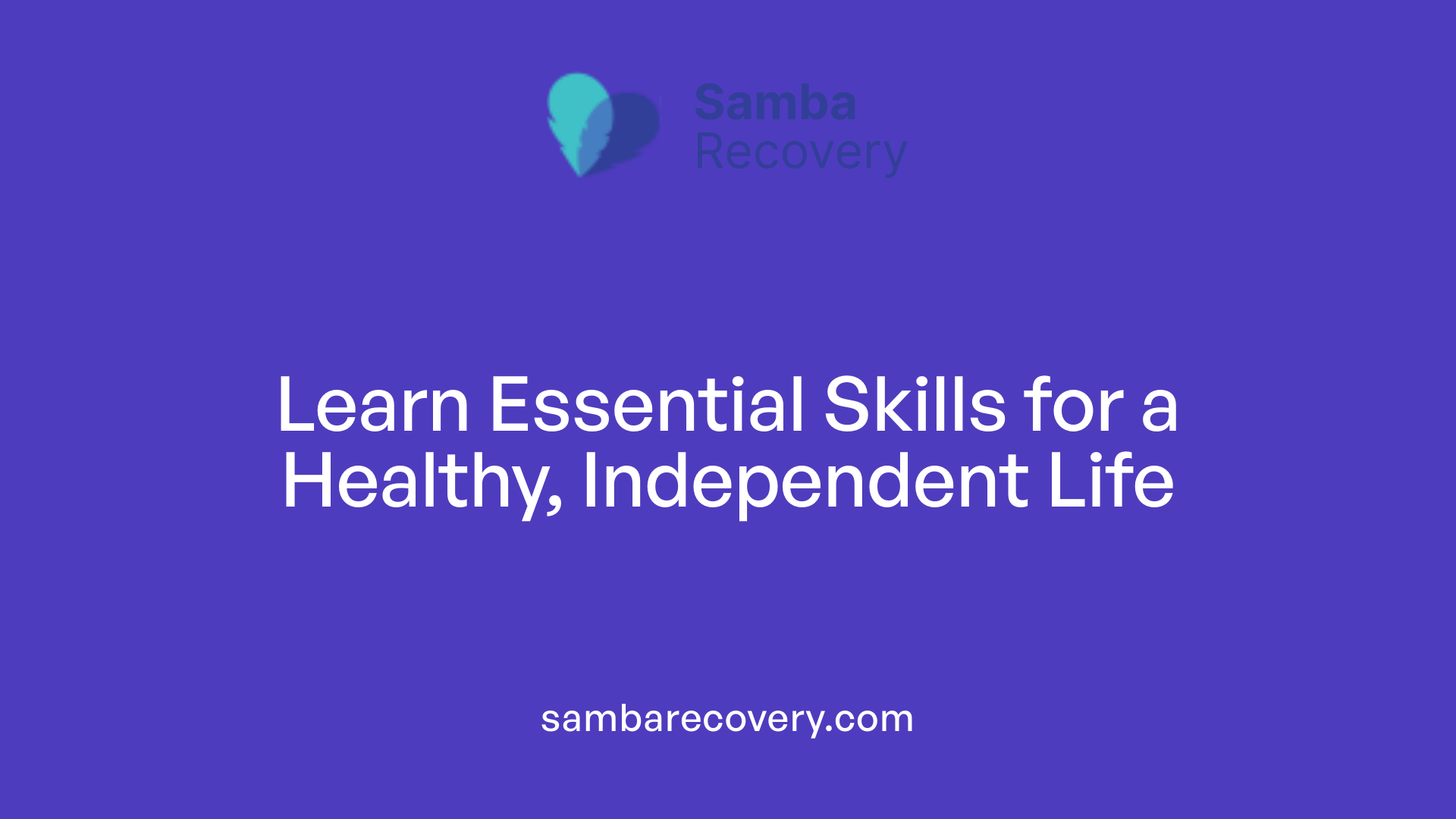 Samba
Recovery

Learn Essential Skills for a Healthy, Independent Life

sambarecovery.com